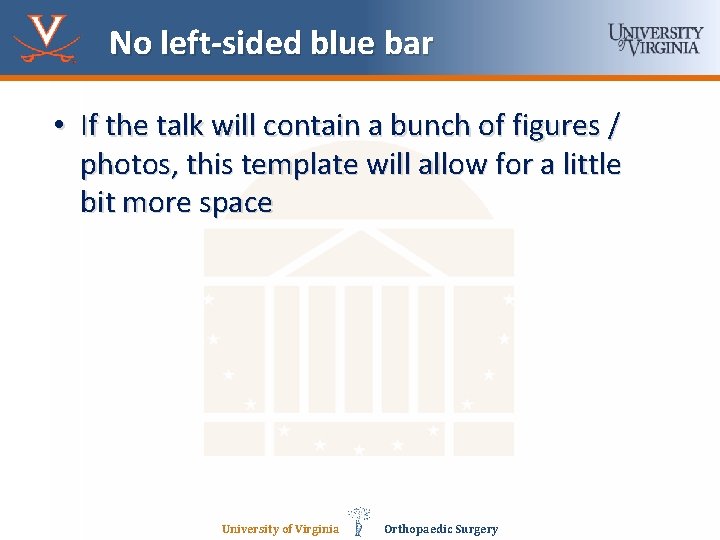 V

No left-sided blue bar

UNIVERSITY of VIRGINIA

• If the talk will contain a bunch of figures / photos, this template will allow for a little bit more space

University of Virginia Orthopaedic Surgery